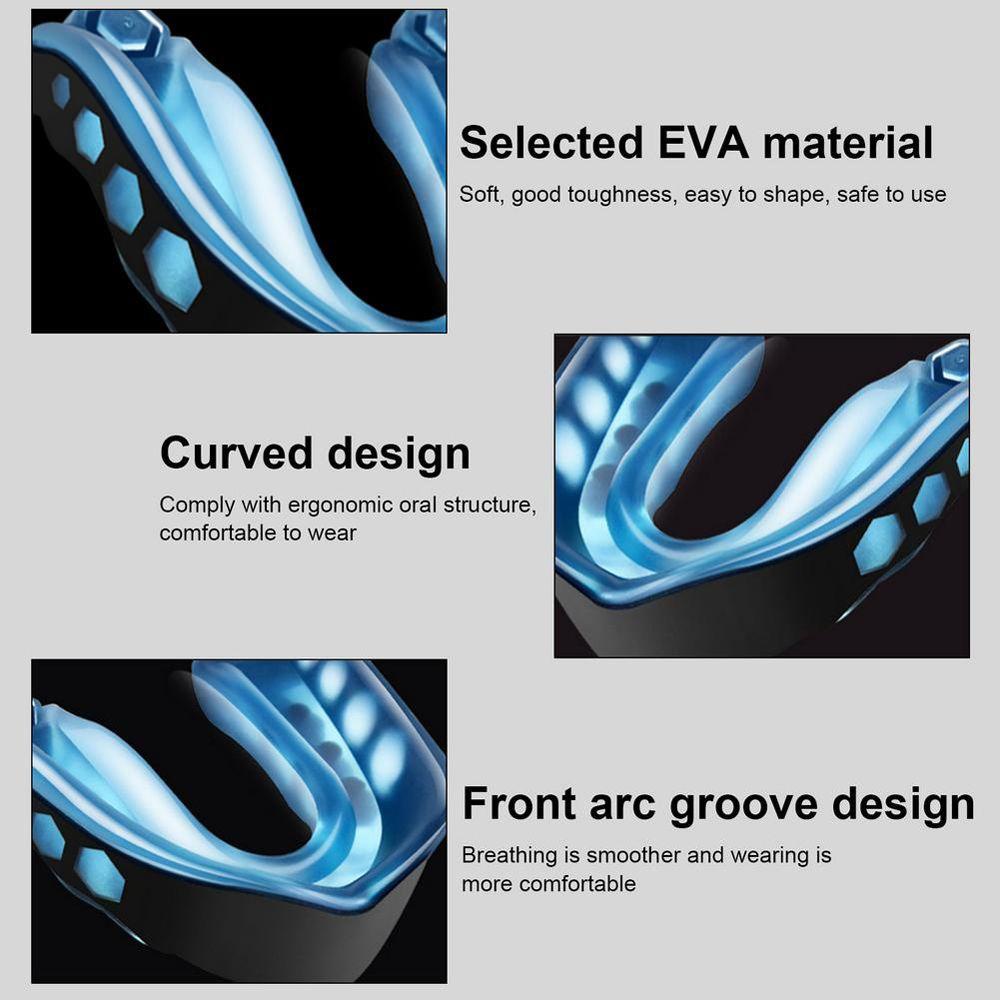 Selected EVA material

Soft, good toughness, easy to shape, safe to use

Curved design

Comply with ergonomic oral structure, comfortable to wear

Front arc groove design

Breathing is smoother and wearing is more comfortable